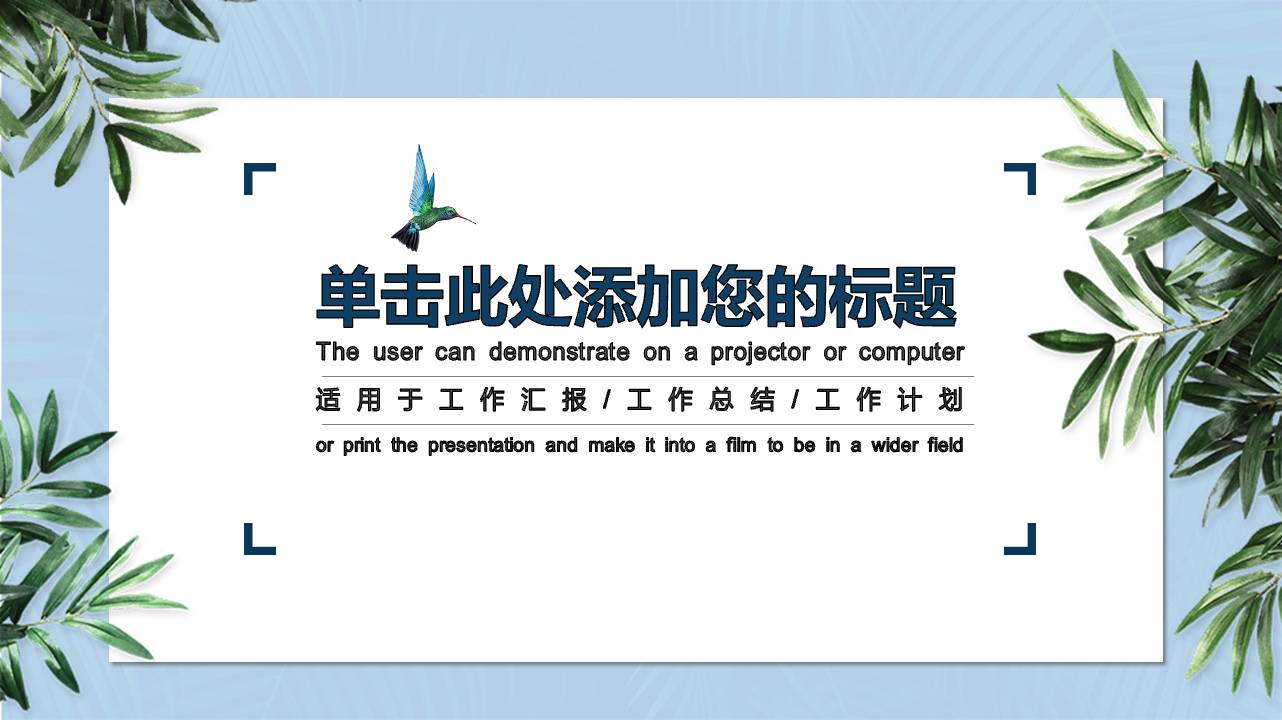 单击此处添加您的标题

The user can demonstrate on a projector or computer

适用于工作汇报/工作总结/工作计划

or print the presentation and make it into a film to be in a wider field